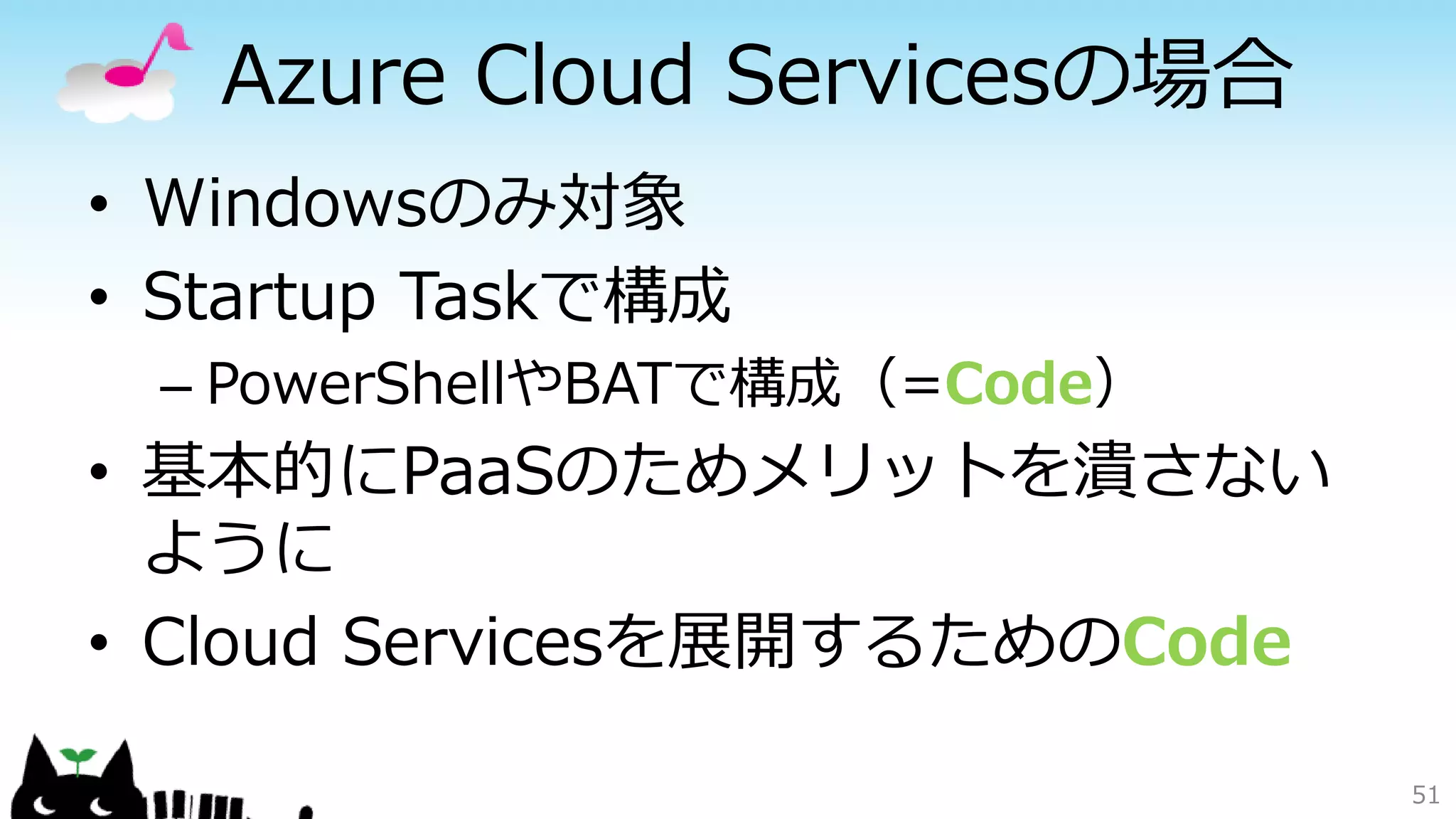 Azure Cloud Servicesの場合

• Windowsのみ対象
• Startup Taskで構成
  – PowerShellやBATで構成（=Code）
• 基本的にPaaSのためメリットを潰さないように
• Cloud Servicesを展開するためのCode

51